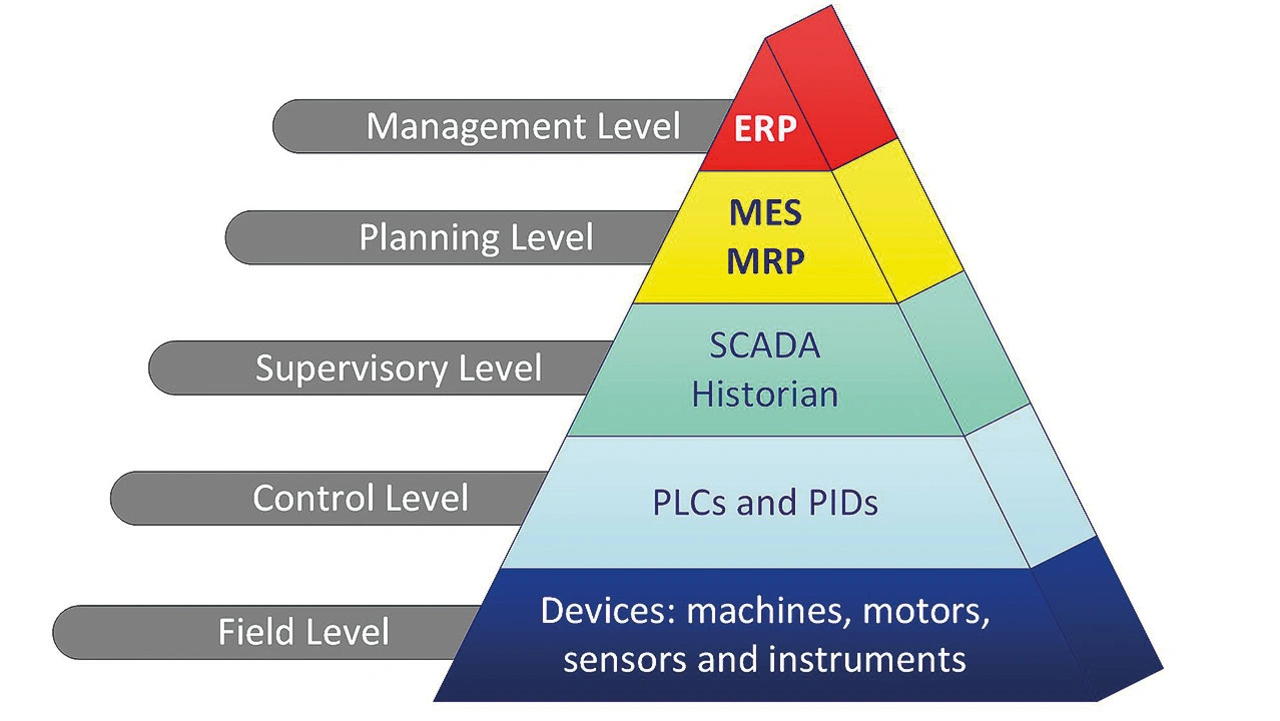 Management Level
ERP

Planning Level
MES
MRP

Supervisory Level
SCADA
Historian

Control Level
PLCs and PIDs

Field Level
Devices: machines, motors, sensors and instruments